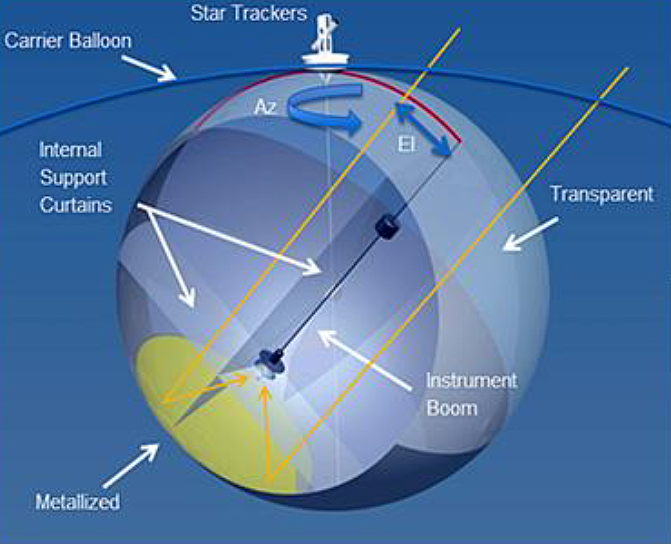 Star Trackers

Carrier Balloon

Az

El

Internal Support Curtains

Transparent

Instrument Boom

Metallized